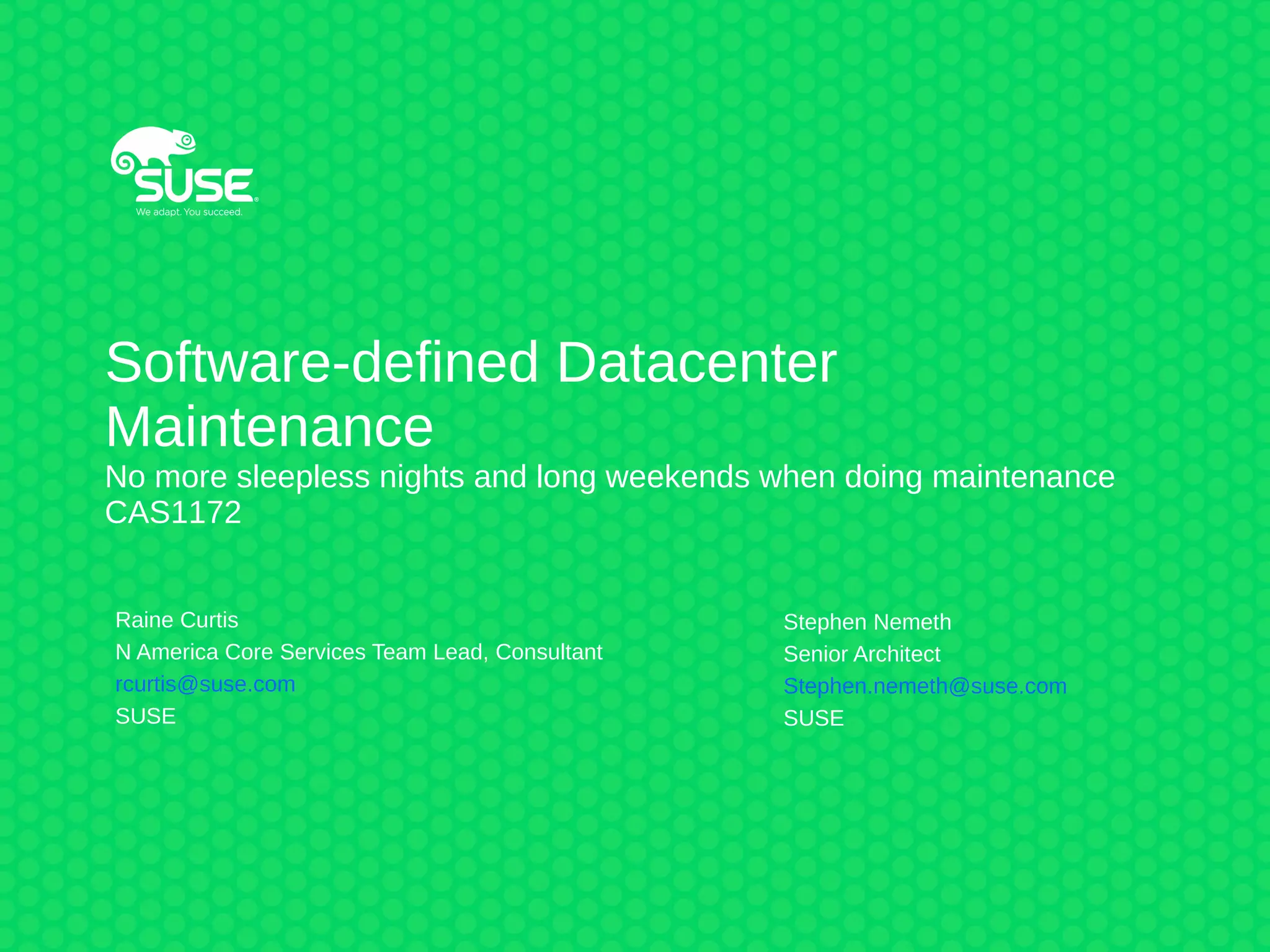 SUSE
We adapt. You succeed.

Software-defined Datacenter Maintenance
No more sleepless nights and long weekends when doing maintenance
CAS1172

Raine Curtis
N America Core Services Team Lead, Consultant
rcurtis@suse.com
SUSE

Stephen Nemeth
Senior Architect
Stephen.nemeth@suse.com
SUSE